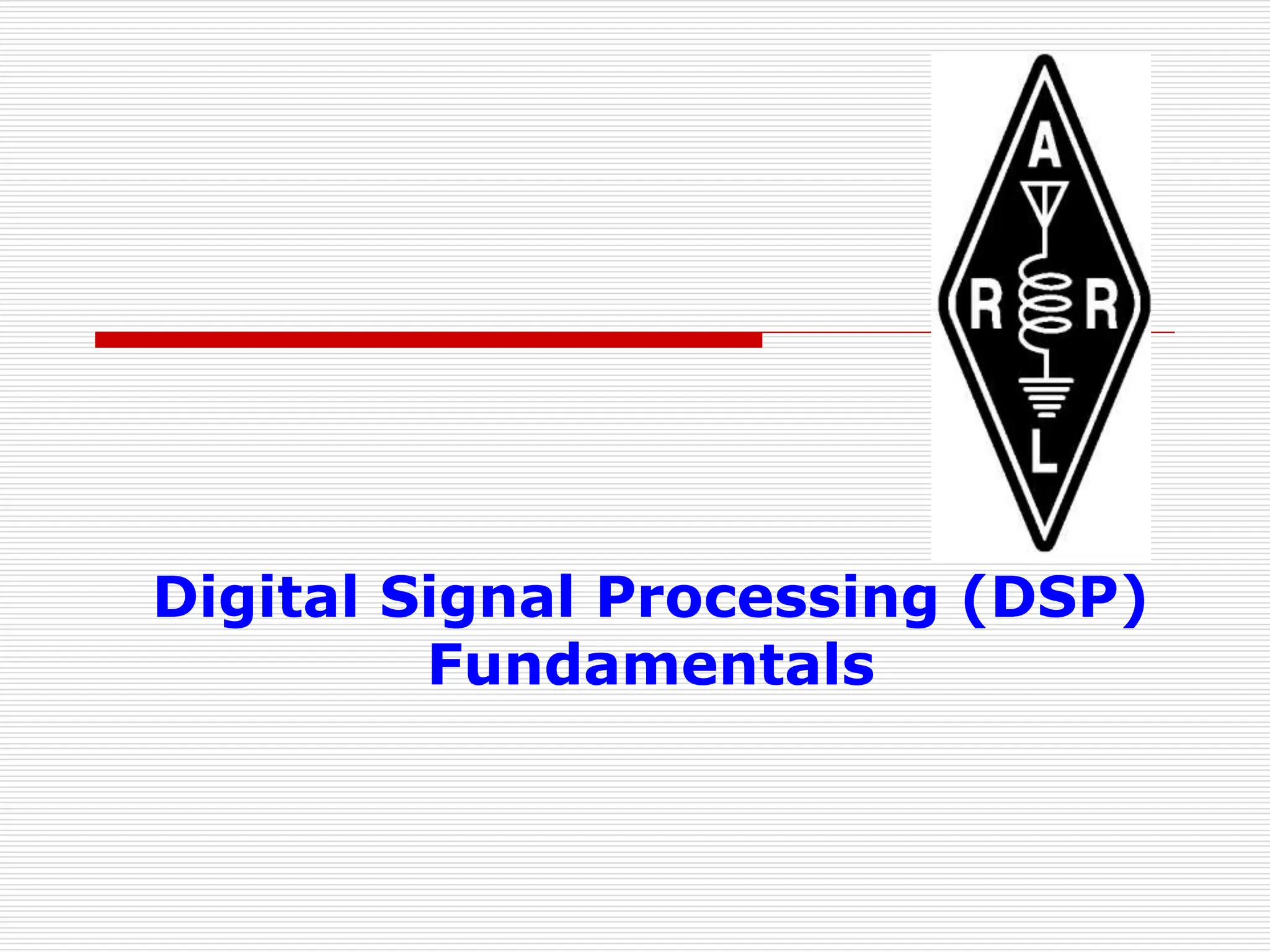 A
R R
L

Digital Signal Processing (DSP) Fundamentals